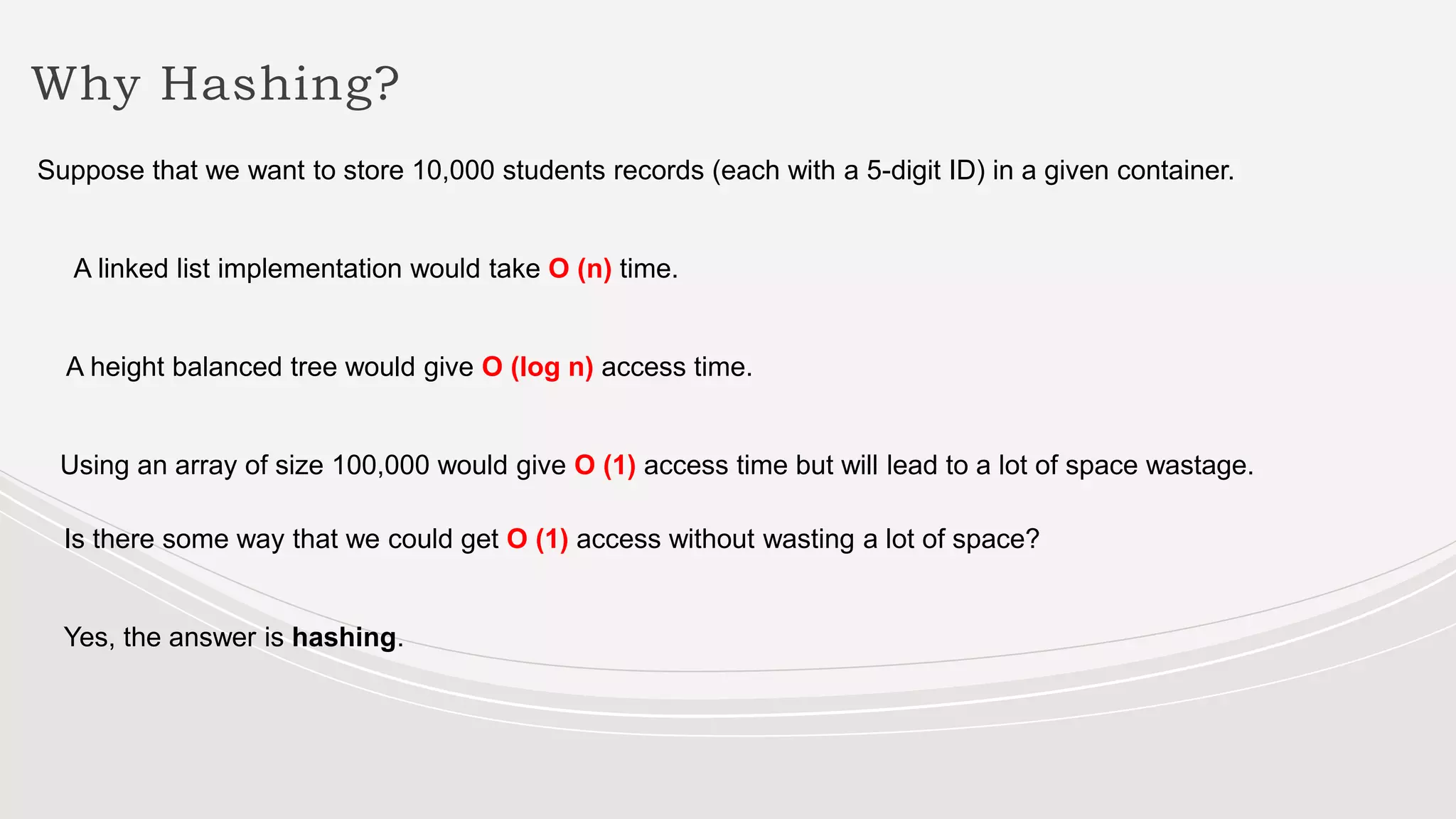 Why Hashing?

Suppose that we want to store 10,000 students records (each with a 5-digit ID) in a given container.

A linked list implementation would take O (n) time.

A height balanced tree would give O (log n) access time.

Using an array of size 100,000 would give O (1) access time but will lead to a lot of space wastage.

Is there some way that we could get O (1) access without wasting a lot of space?

Yes, the answer is hashing.